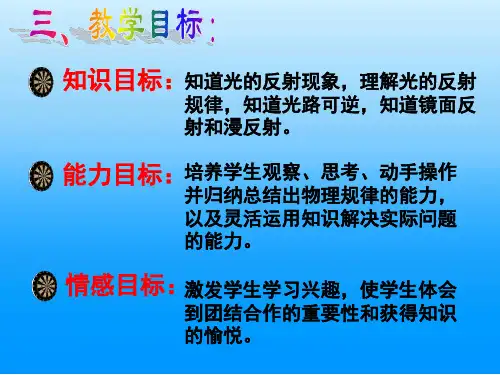 三、教学目标：

知识目标：知道光的反射现象，理解光的反射规律，知道光路可逆，知道镜面反射和漫反射。

能力目标：培养学生观察、思考、动手操作并归纳总结出物理规律的能力，以及灵活运用知识解决实际问题的能力。

情感目标：激发学生学习兴趣，使学生体会到团结合作的重要性和获得知识的愉悦。